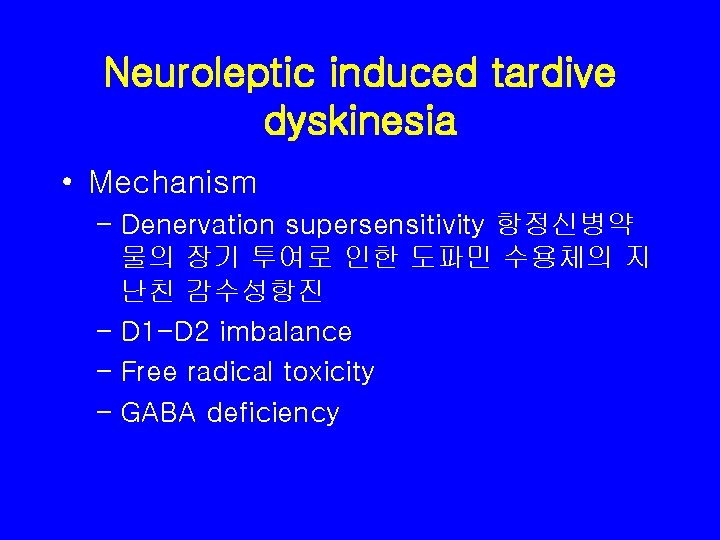 Neuroleptic induced tardive dyskinesia

• Mechanism
– Denervation supersensitivity 항정신병약물의 장기 투여로 인한 도파민 수용체의 지난친 감수성항진
– D1-D2 imbalance
– Free radical toxicity
– GABA deficiency